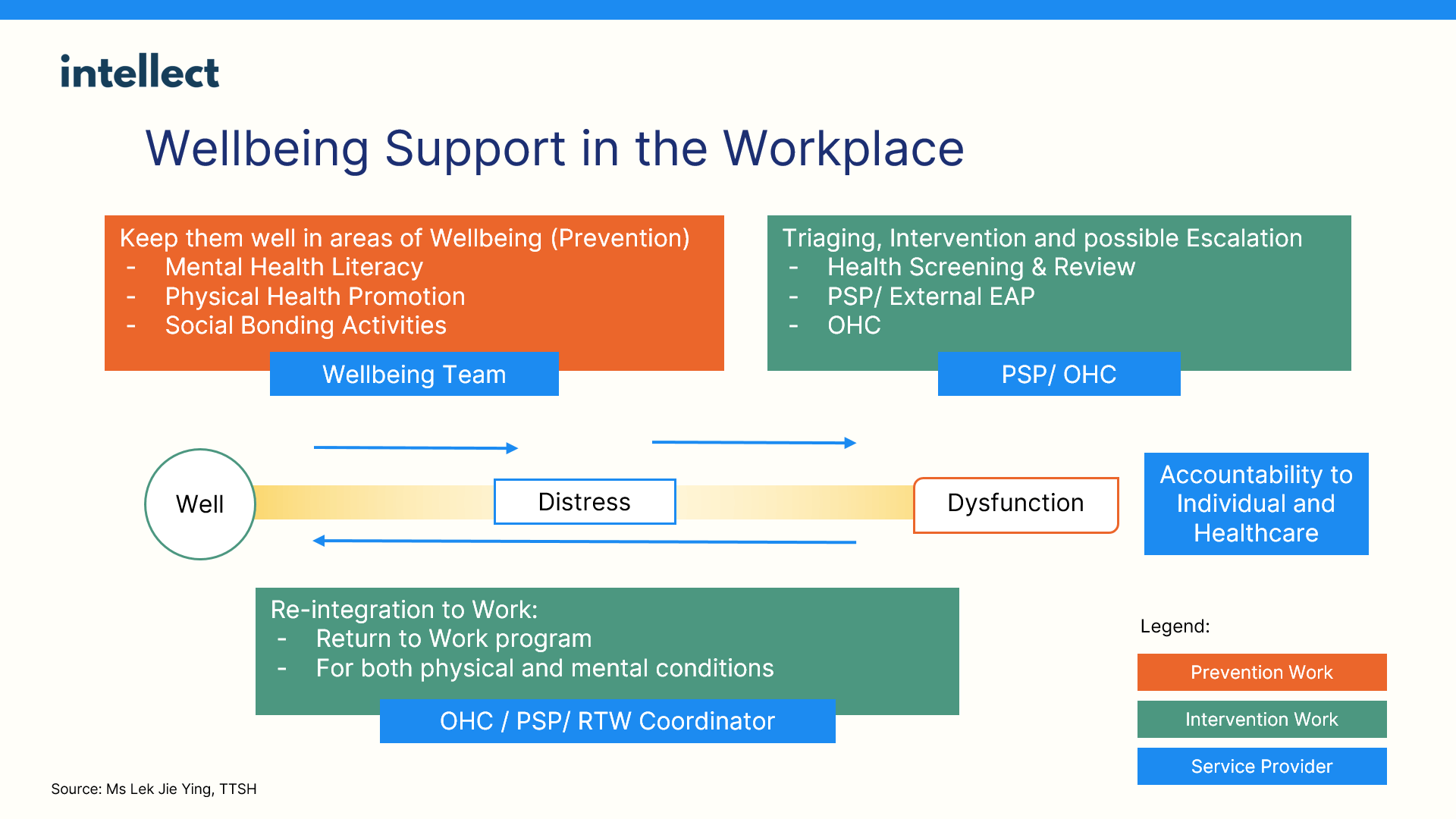 intellect

Wellbeing Support in the Workplace

Keep them well in areas of Wellbeing (Prevention)
- Mental Health Literacy
- Physical Health Promotion
- Social Bonding Activities

Wellbeing Team

Triaging, Intervention and possible Escalation
- Health Screening & Review
- PSP/ External EAP
- OHC

PSP/ OHC

Well

Distress

Dysfunction

Accountability to Individual and Healthcare

Re-integration to Work:
- Return to Work program
- For both physical and mental conditions

OHC / PSP/ RTW Coordinator

Legend:

Prevention Work

Intervention Work

Service Provider

Source: Ms Lek Jie Ying, TTSH